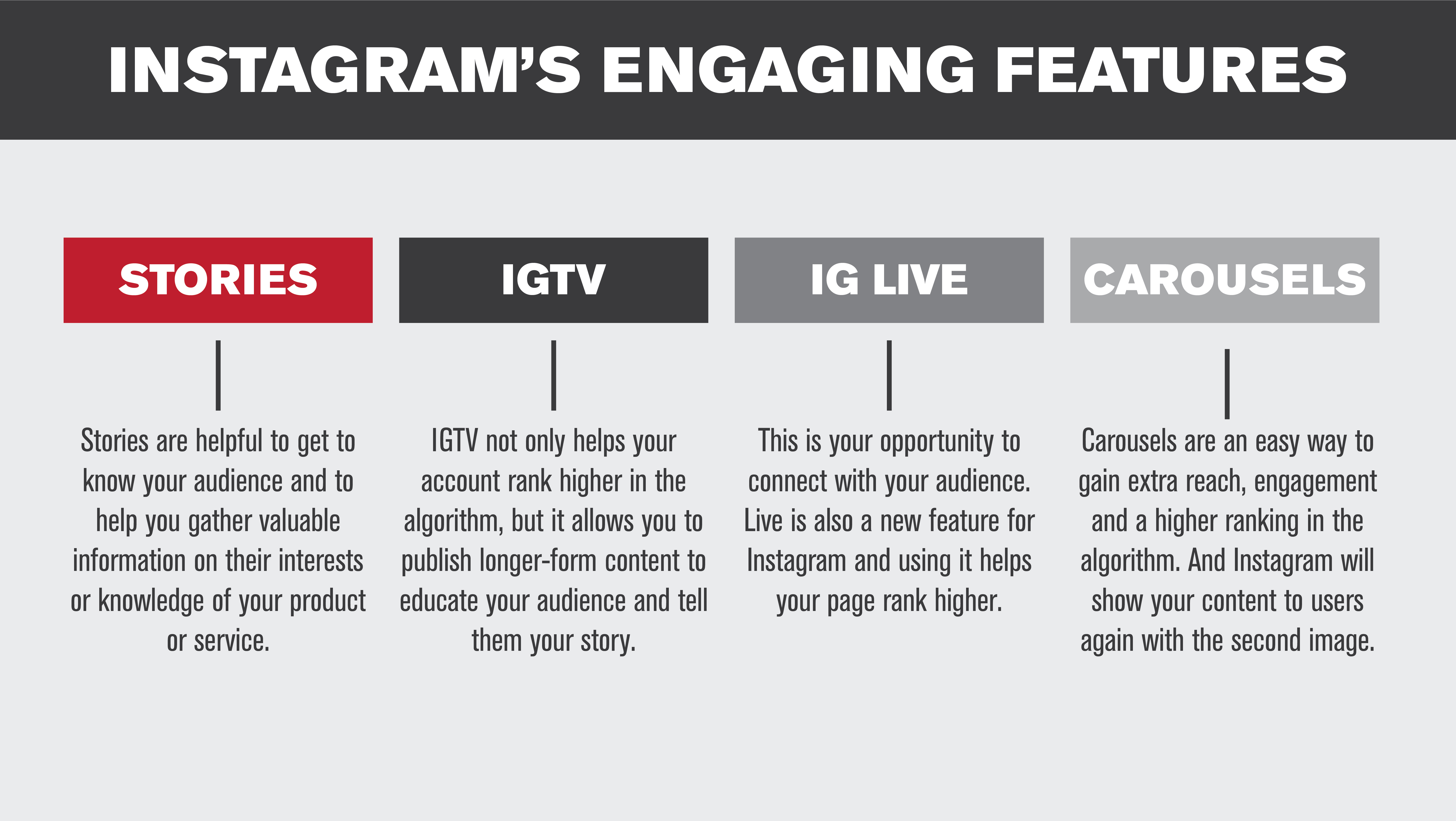 INSTAGRAM'S ENGAGING FEATURES

STORIES

Stories are helpful to get to know your audience and to help you gather valuable information on their interests or knowledge of your product or service.

IGTV

IGTV not only helps your account rank higher in the algorithm, but it allows you to publish longer-form content to educate your audience and tell them your story.

IG LIVE

This is your opportunity to connect with your audience. Live is also a new feature for Instagram and using it helps your page rank higher.

CAROUSELS

Carousels are an easy way to gain extra reach, engagement and a higher ranking in the algorithm. And Instagram will show your content to users again with the second image.